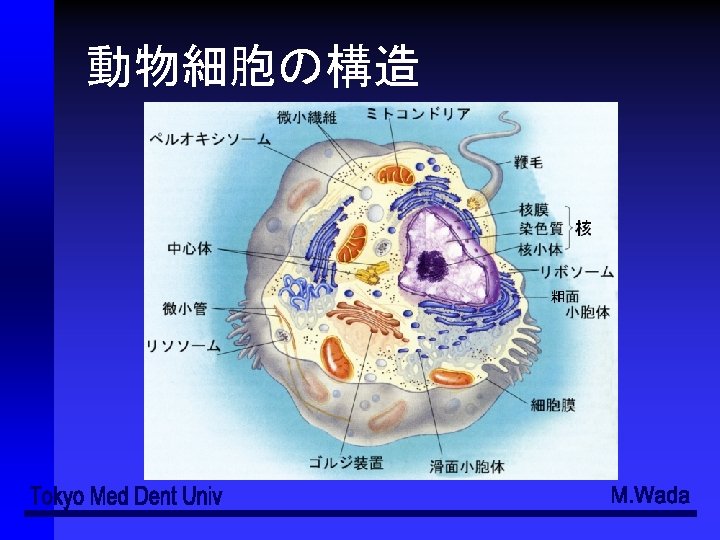 動物細胞の構造

微小繊維
ミトコンドリア
ペルオキシソーム
鞭毛
核膜
染色質
核小体
核
中心体
リボソーム
粗面小胞体
微小管
リソソーム
細胞膜
ゴルジ装置
滑面小胞体

Tokyo Med Dent Univ
M.Wada